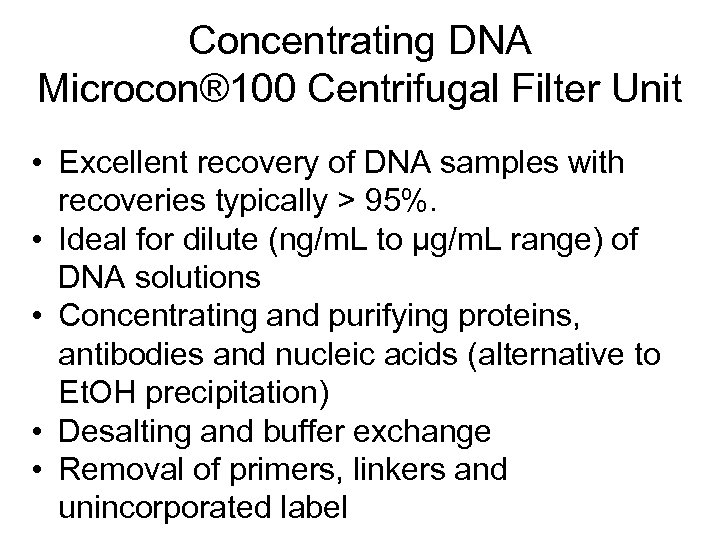 Concentrating DNA
Microcon®100 Centrifugal Filter Unit

• Excellent recovery of DNA samples with recoveries typically > 95%.
• Ideal for dilute (ng/mL to µg/mL range) of DNA solutions
• Concentrating and purifying proteins, antibodies and nucleic acids (alternative to EtOH precipitation)
• Desalting and buffer exchange
• Removal of primers, linkers and unincorporated label